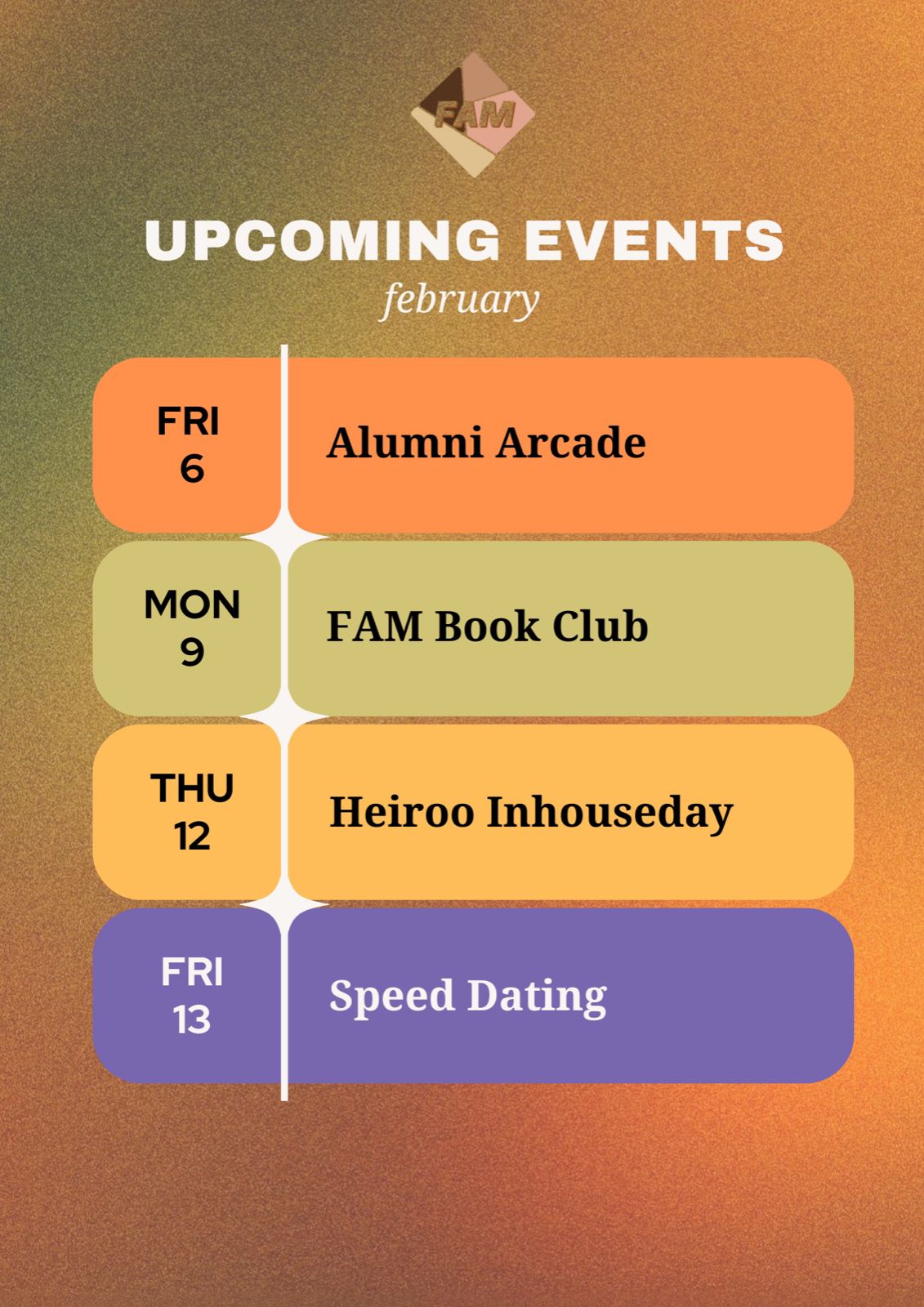 FAM

UPCOMING EVENTS

february

FRI
6

Alumni Arcade

MON
9

FAM Book Club

THU
12

Heiroo Inhouseday

FRI
13

Speed Dating